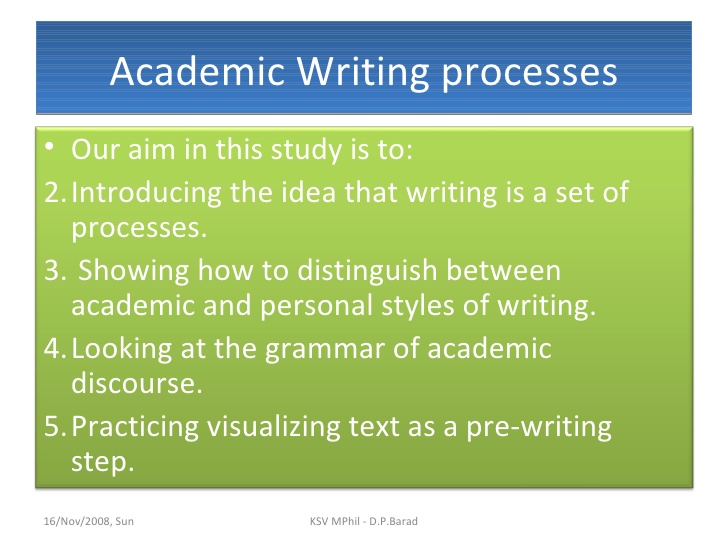 Academic Writing processes

• Our aim in this study is to:

2. Introducing the idea that writing is a set of processes.

3. Showing how to distinguish between academic and personal styles of writing.

4. Looking at the grammar of academic discourse.

5. Practicing visualizing text as a pre-writing step.

16/Nov/2008, Sun

KSV MPhil - D.P.Barad